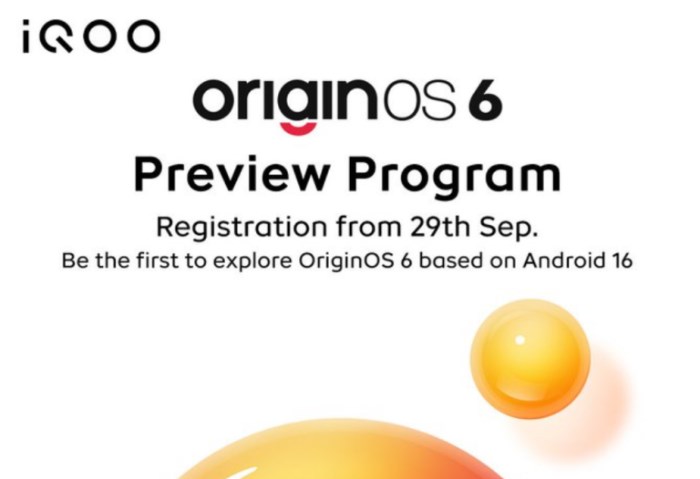 iQOO

originOS 6

Preview Program

Registration from 29th Sep.

Be the first to explore OriginOS 6 based on Android 16